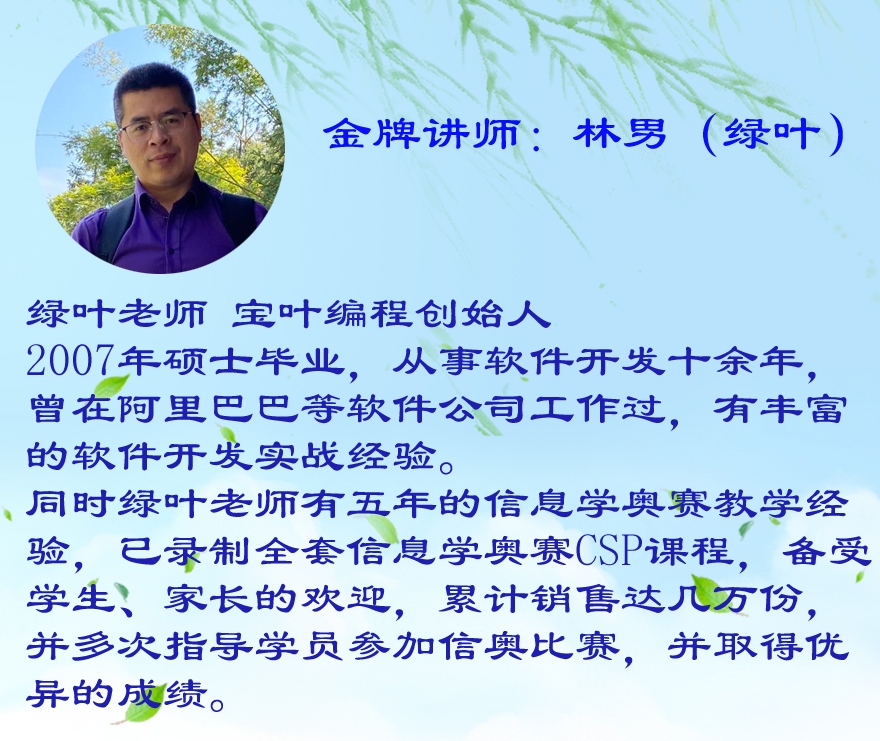 金牌讲师：林男（绿叶）

绿叶老师 宝叶编程创始人
2007年硕士毕业，从事软件开发十余年，曾在阿里巴巴等软件公司工作过，有丰富的软件开发实战经验。
同时绿叶老师有五年的信息学奥赛教学经验，已录制全套信息学奥赛CSP课程，备受学生、家长的欢迎，累计销售达几万份，并多次指导学员参加信奥比赛，并取得优异的成绩。